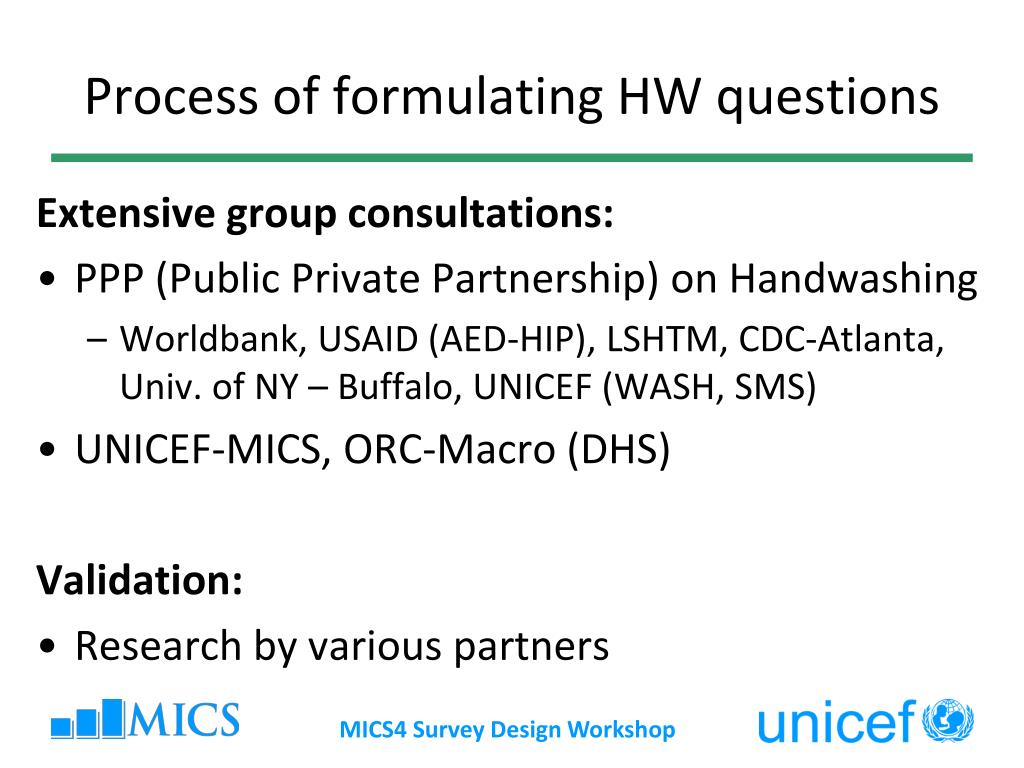 Process of formulating HW questions

**Extensive group consultations:**

• PPP (Public Private Partnership) on Handwashing

– Worldbank, USAID (AED-HIP), LSHTM, CDC-Atlanta, Univ. of NY – Buffalo, UNICEF (WASH, SMS)

• UNICEF-MICS, ORC-Macro (DHS)

**Validation:**

• Research by various partners

MICS

MICS4 Survey Design Workshop

unicef